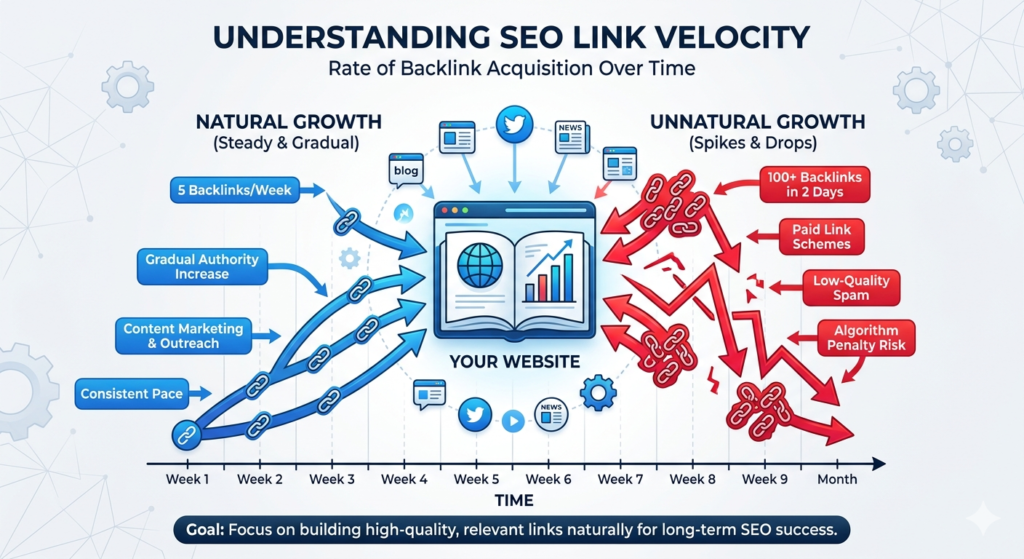 UNDERSTANDING SEO LINK VELOCITY
Rate of Backlink Acquisition Over Time

NATURAL GROWTH
(Steady & Gradual)

5 Backlinks/Week

Gradual Authority Increase

Content Marketing & Outreach

Consistent Pace

blog

NEWS

YOUR WEBSITE

NEWS

UNNATURAL GROWTH
(Spikes & Drops)

100+ Backlinks in 2 Days

Paid Link Schemes

Low-Quality Spam

Algorithm Penalty Risk

Week 1 Week 2 Week 3 Week 4 Week 5 Week 6 Week 7 Week 8 Week 9 Month

TIME

Goal: Focus on building high-quality, relevant links naturally for long-term SEO success.